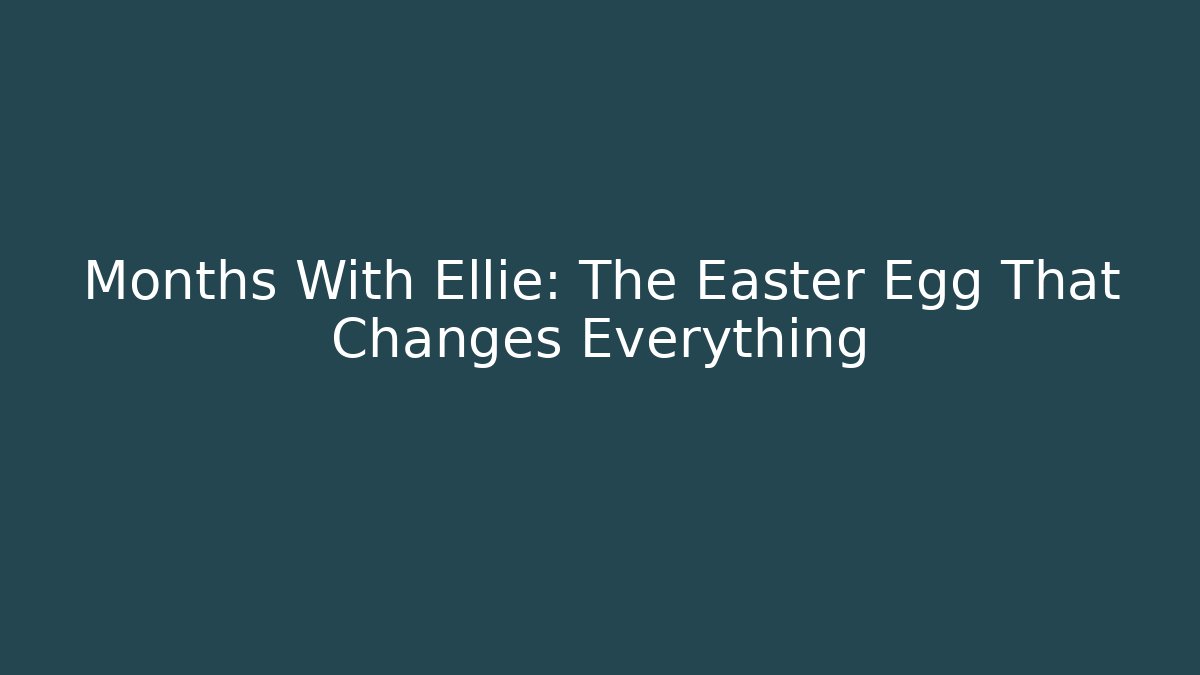 Months With Ellie: The Easter Egg That Changes Everything